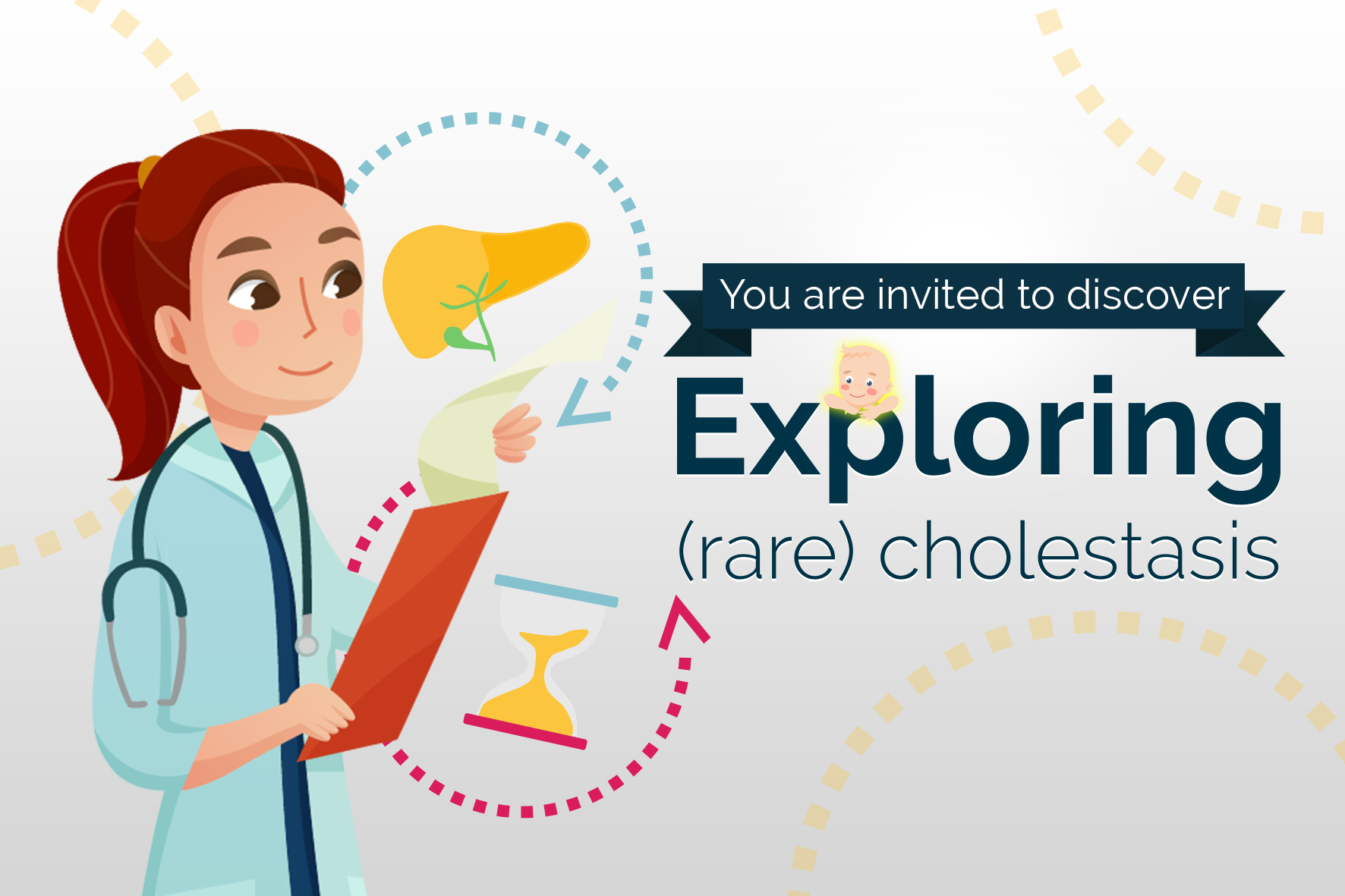 You are invited to discover

Exploring

(rare) cholestasis